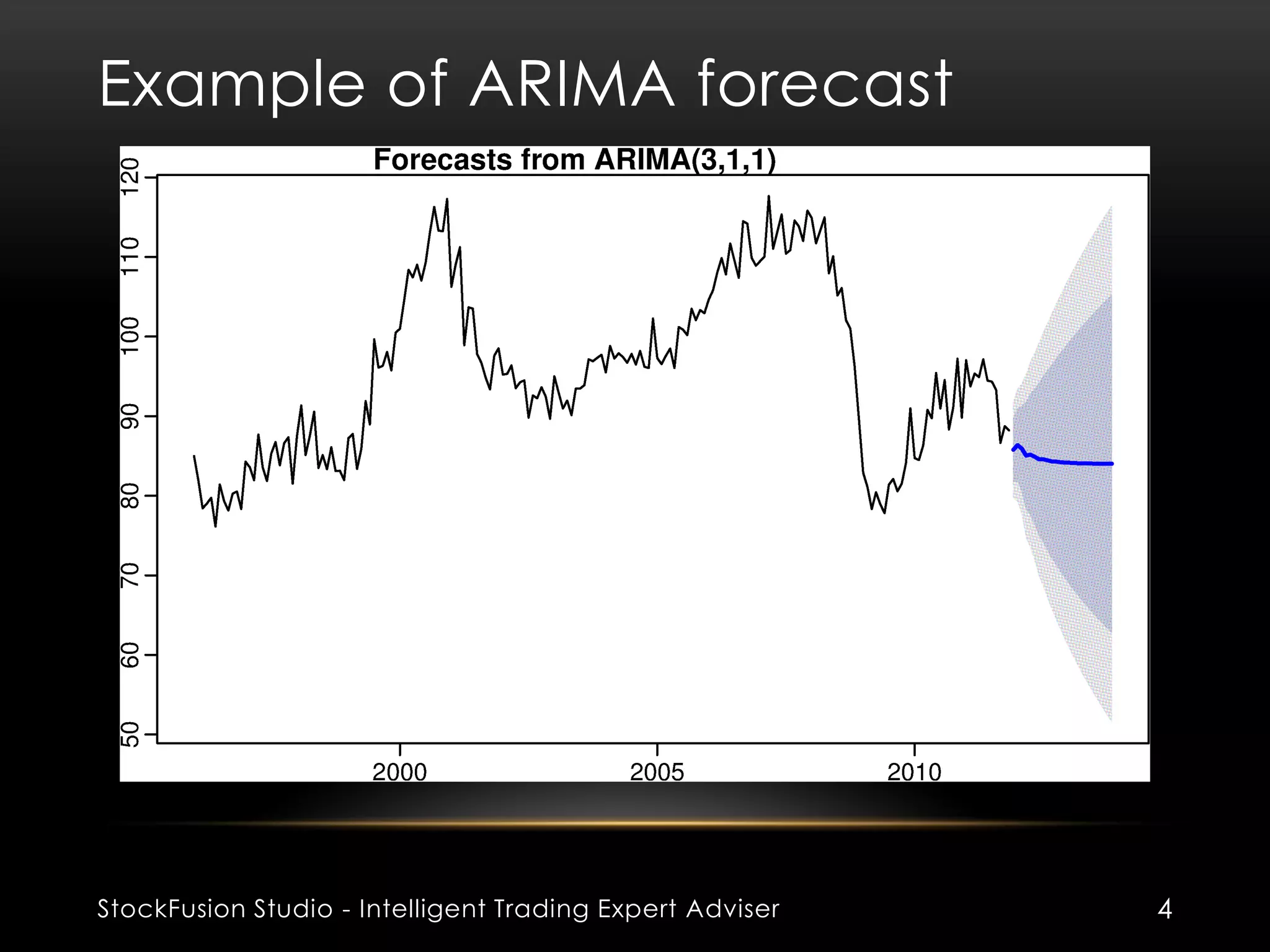 Example of ARIMA forecast

Forecasts from ARIMA(3,1,1)

120
110
100
90
80
70
60
50

2000
2005
2010

StockFusion Studio - Intelligent Trading Expert Adviser

4